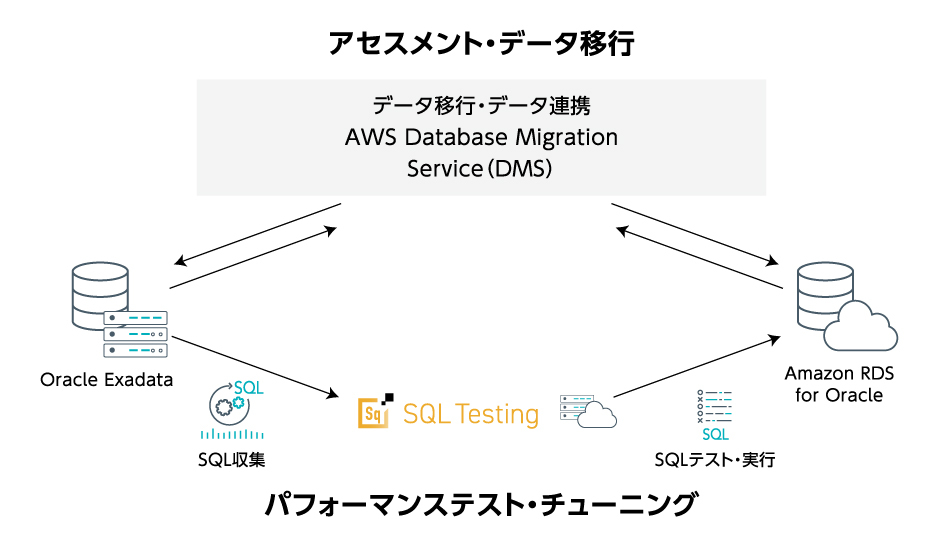 アセスメント・データ移行

データ移行・データ連携
AWS Database Migration
Service（DMS）

Oracle Exadata

SQL

SQL収集

Sq SQL Testing

Amazon RDS
for Oracle

SQL

SQLテスト・実行

パフォーマンステスト・チューニング